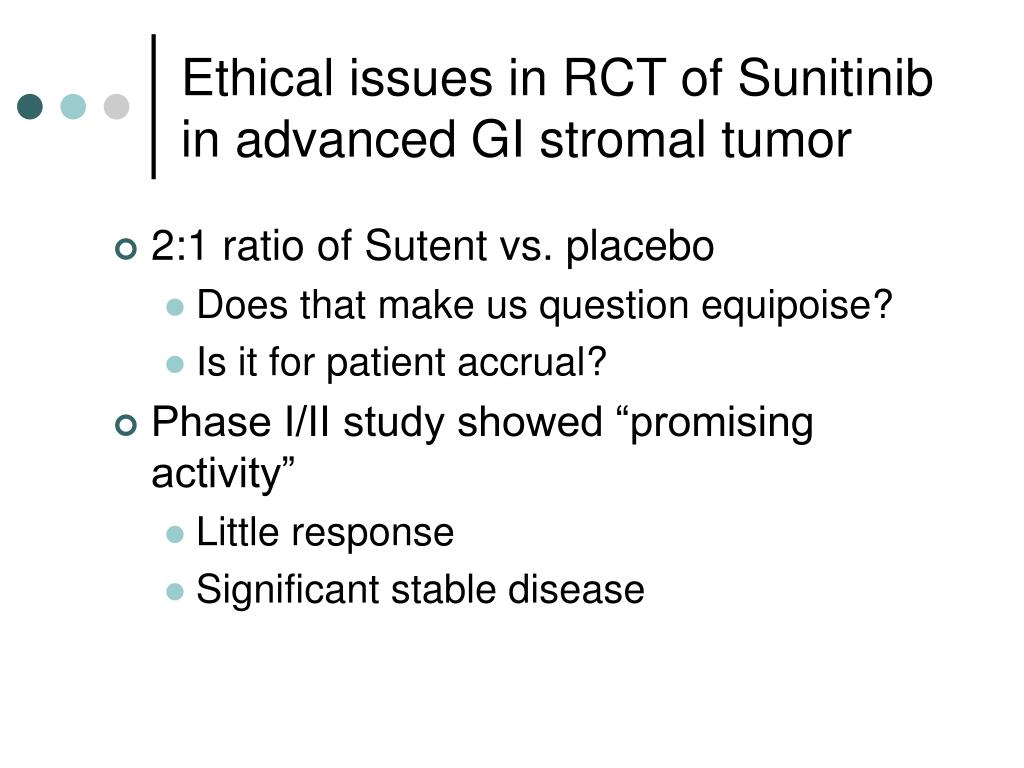 Ethical issues in RCT of Sunitinib in advanced GI stromal tumor

2:1 ratio of Sutent vs. placebo

Does that make us question equipoise?

Is it for patient accrual?

Phase I/II study showed “promising activity”

Little response

Significant stable disease